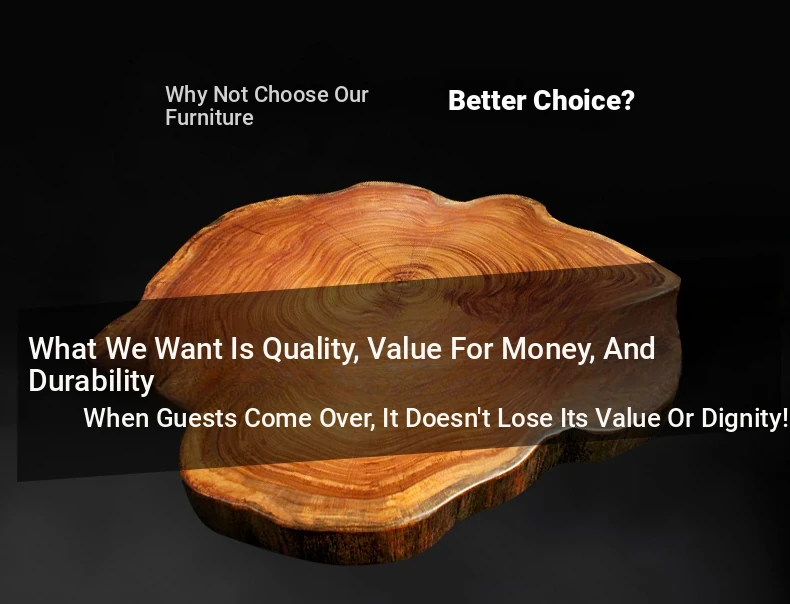 Why Not Choose Our Furniture

Better Choice?

What We Want Is Quality, Value For Money, And Durability

When Guests Come Over, It Doesn't Lose Its Value Or Dignity!